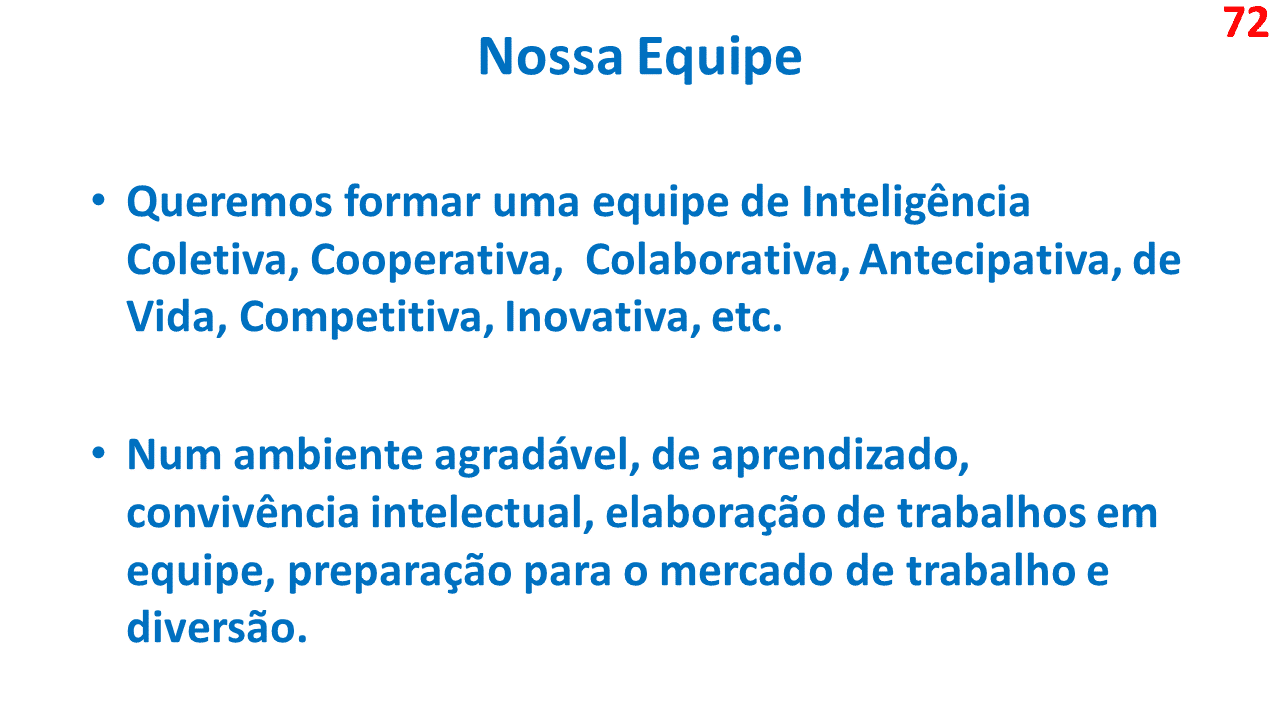 72

Nossa Equipe

• Queremos formar uma equipe de Inteligência Coletiva, Cooperativa,  Colaborativa, Antecipativa, de Vida, Competitiva, Inovativa, etc.

• Num ambiente agradável, de aprendizado, convivência intelectual, elaboração de trabalhos em equipe, preparação para o mercado de trabalho e diversão.